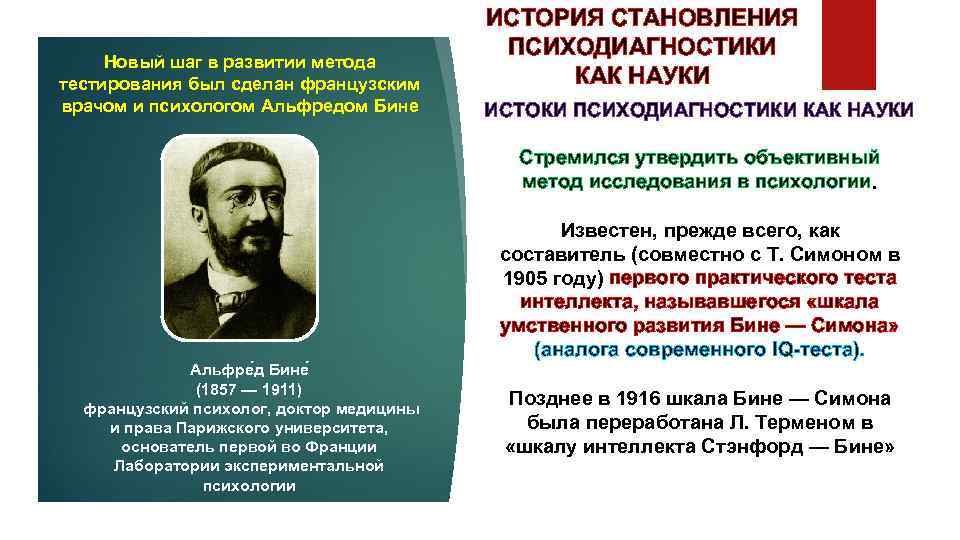 Новый шаг в развитии метода тестирования был сделан французским врачом и психологом Альфредом Бине

Альфре́д Бине́
(1857 — 1911)
французский психолог, доктор медицины и права Парижского университета, основатель первой во Франции Лаборатории экспериментальной психологии

ИСТОРИЯ СТАНОВЛЕНИЯ ПСИХОДИАГНОСТИКИ КАК НАУКИ

ИСТОКИ ПСИХОДИАГНОСТИКИ КАК НАУКИ

Стремился утвердить объективный метод исследования в психологии.

Известен, прежде всего, как составитель (совместно с Т. Симоном в 1905 году) первого практического теста интеллекта, называвшегося «шкала умственного развития Бине — Симона» (аналога современного IQ-теста).

Позднее в 1916 шкала Бине — Симона была переработана Л. Терменом в «шкалу интеллекта Стэнфорд — Бине»